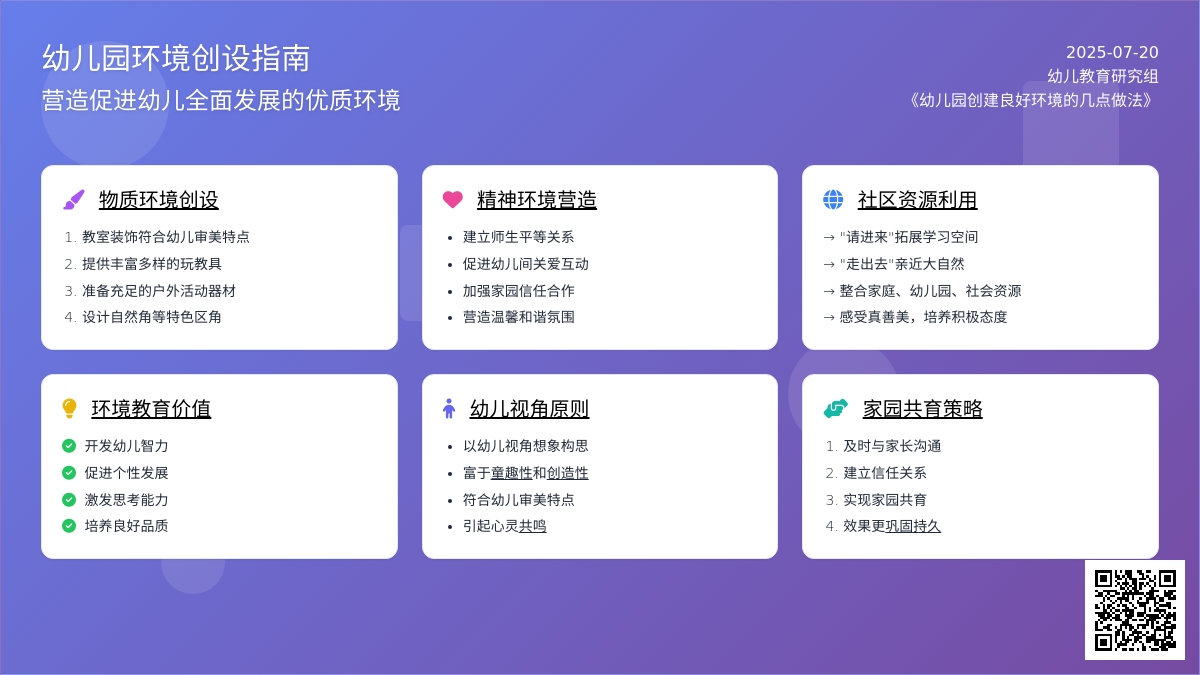 幼儿园环境创设指南
营造促进幼儿全面发展的优质环境

2025-07-20
幼儿教育研究组
《幼儿园创建良好环境的几点做法》

物质环境创设
1. 教室装饰符合幼儿审美特点
2. 提供丰富多样的玩教具
3. 准备充足的户外活动器材
4. 设计自然角等特色区角

精神环境营造
• 建立师生平等关系
• 促进幼儿间关爱互动
• 加强家园信任合作
• 营造温馨和谐氛围

社区资源利用
→ "请进来"拓展学习空间
→ "走出去"亲近大自然
→ 整合家庭、幼儿园、社会资源
→ 感受真善美，培养积极态度

环境教育价值
开发幼儿智力
促进个性发展
激发思考能力
培养良好品质

幼儿视角原则
• 以幼儿视角想象构思
• 富于童趣性和创造性
• 符合幼儿审美特点
• 引起心灵共鸣

家园共育策略
1. 及时与家长沟通
2. 建立信任关系
3. 实现家园共育
4. 效果更巩固持久